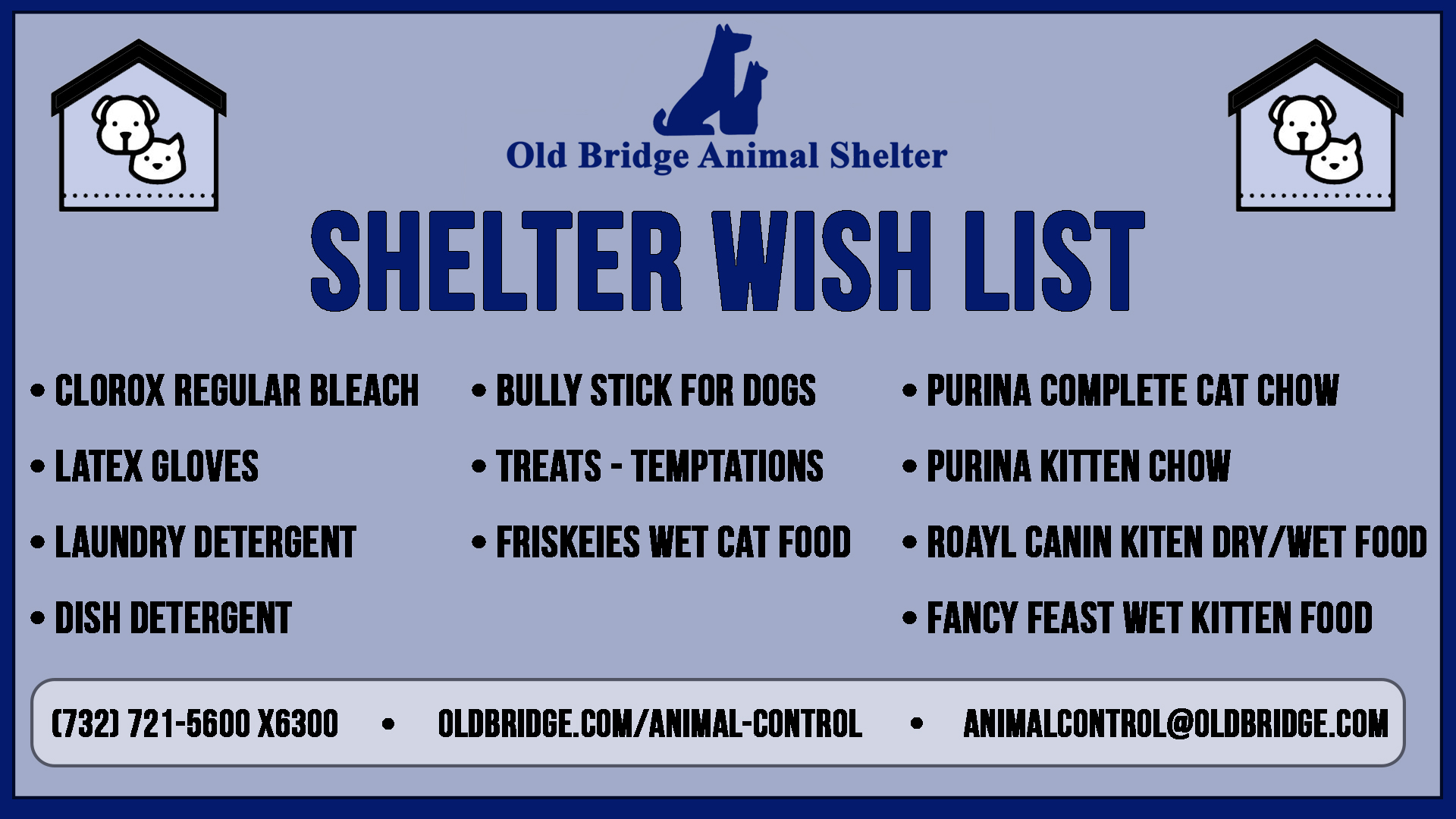 Old Bridge Animal Shelter

SHELTER WISH LIST

• CLOROX REGULAR BLEACH
• LATEX GLOVES
• LAUNDRY DETERGENT
• DISH DETERGENT

• BULLY STICK FOR DOGS
• TREATS - TEMPTATIONS
• FRISKEIES WET CAT FOOD

• PURINA COMPLETE CAT CHOW
• PURINA KITTEN CHOW
• ROAYL CANIN KITEN DRY/WET FOOD
• FANCY FEAST WET KITTEN FOOD

(732) 721-5600 X6300 • OLDBRIDGE.COM/ANIMAL-CONTROL • ANIMALCONTROL@OLDBRIDGE.COM